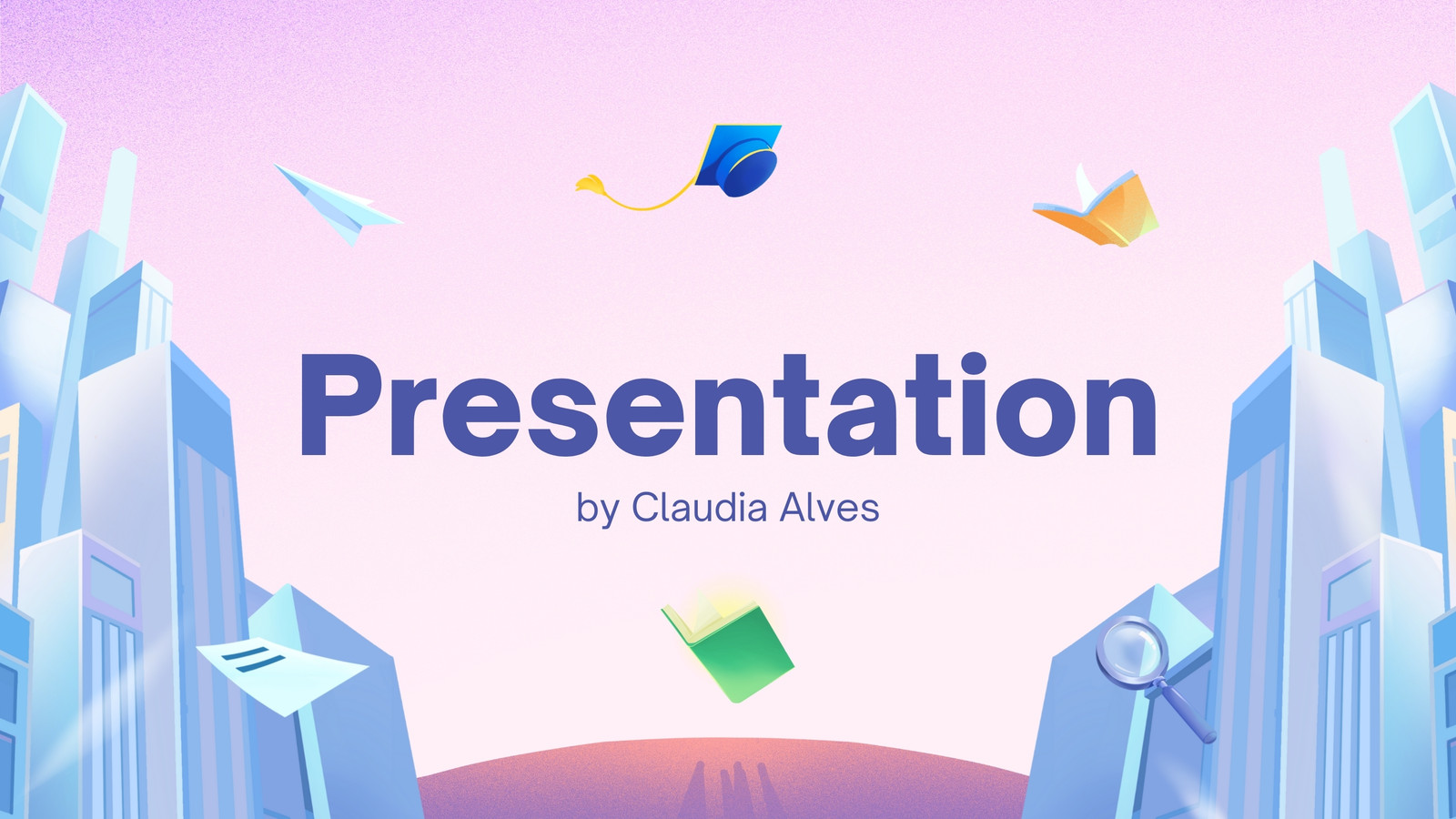 Presentation
by Claudia Alves